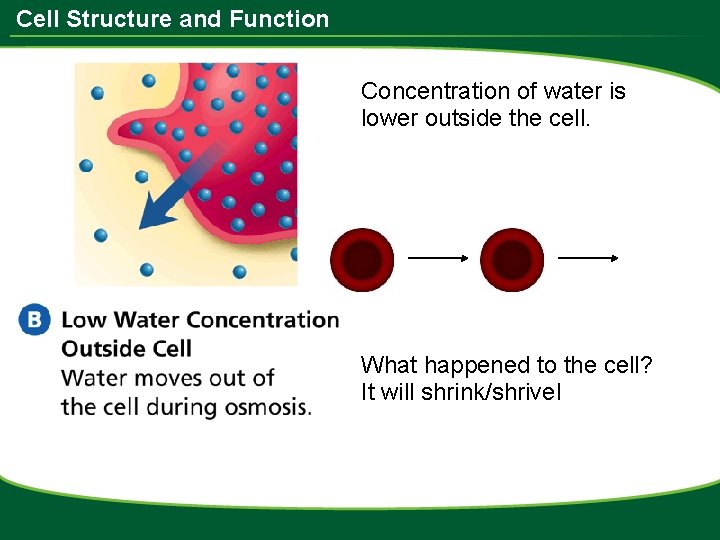 Cell Structure and Function

Concentration of water is lower outside the cell.

B Low Water Concentration Outside Cell
Water moves out of the cell during osmosis.

What happened to the cell?
It will shrink/shrivel